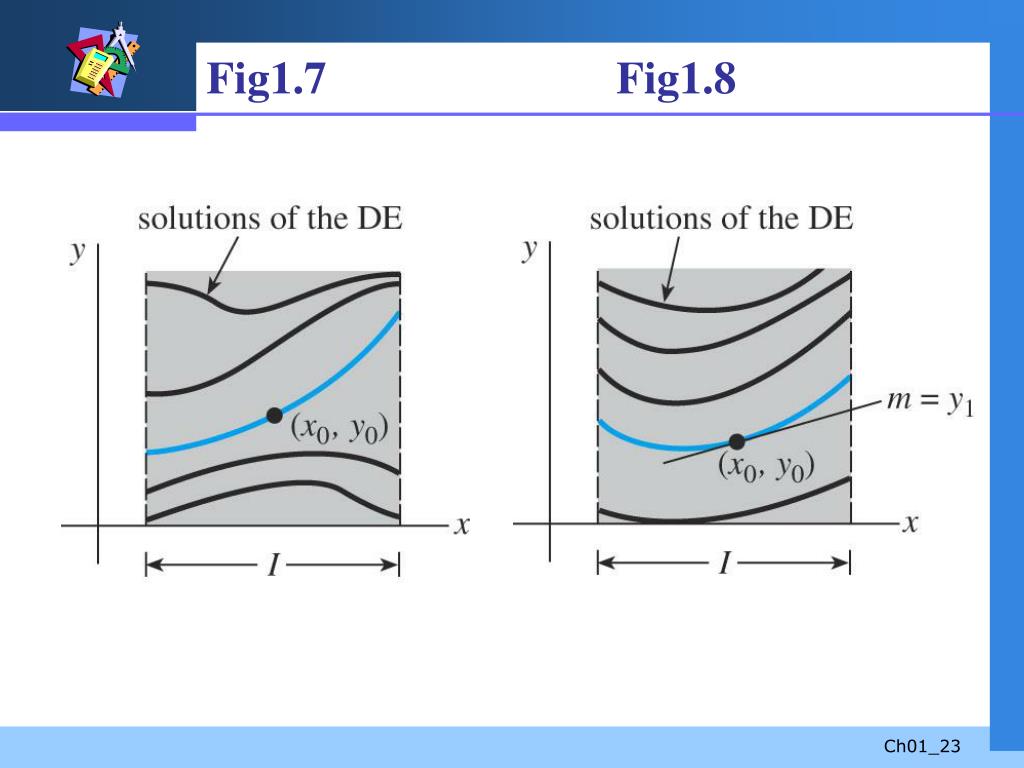 Fig1.7 Fig1.8

solutions of the DE

$y$

$(x_0, y_0)$

$x$

$I$

solutions of the DE

$y$

$m = y_1$

$(x_0, y_0)$

$x$

$I$

Ch01_23